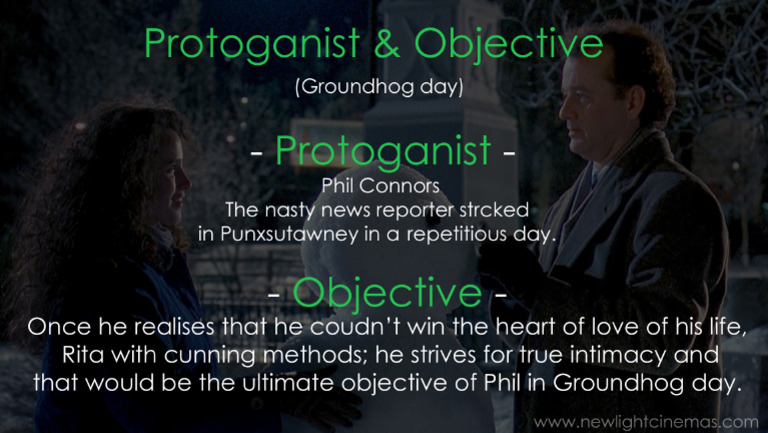 Protoganist & Objective

(Groundhog day)

- Protoganist -

Phil Connors
The nasty news reporter strcked in Punxsutawney in a repetitious day.

- Objective -

Once he realises that he coudn't win the heart of love of his life, Rita with cunning methods; he strives for true intimacy and that would be the ultimate objective of Phil in Groundhog day.

www.newlightcinemas.com